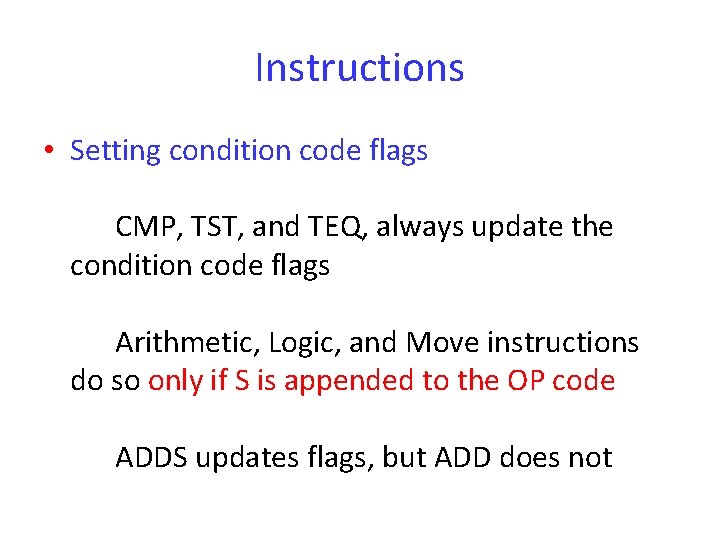 Instructions

• Setting condition code flags

CMP, TST, and TEQ, always update the condition code flags

Arithmetic, Logic, and Move instructions do so only if S is appended to the OP code

ADDS updates flags, but ADD does not